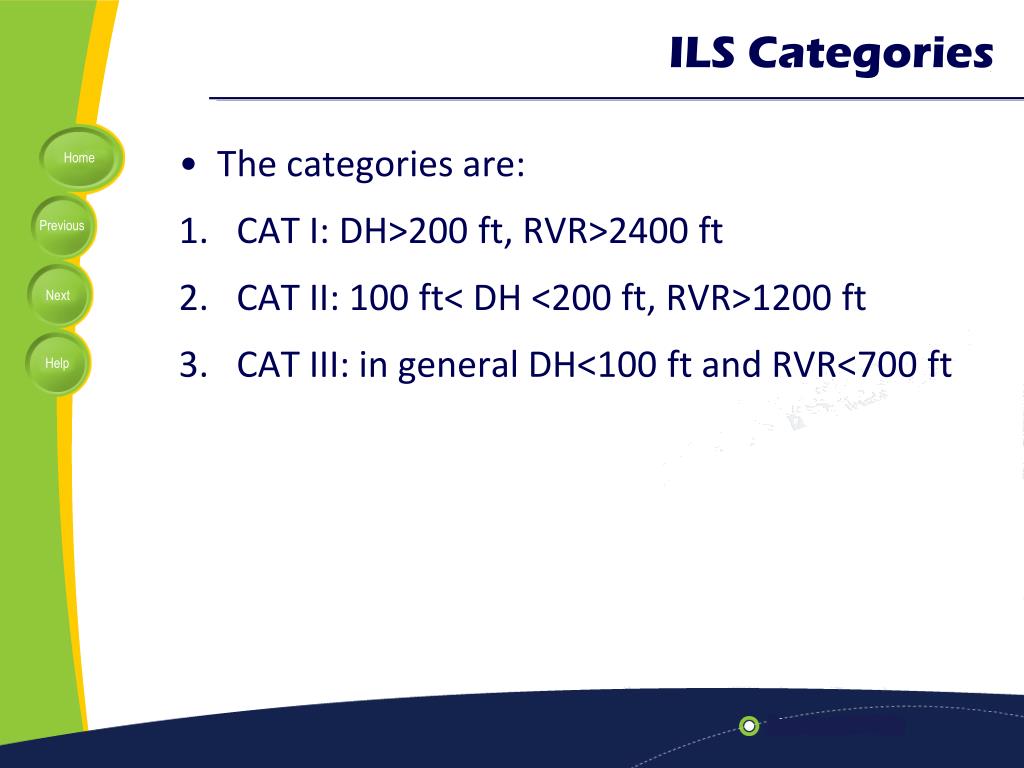 ILS Categories

Home

Previous

Next

Help

• The categories are:

1. CAT I: DH>200 ft, RVR>2400 ft

2. CAT II: 100 ft< DH <200 ft, RVR>1200 ft

3. CAT III: in general DH<100 ft and RVR<700 ft